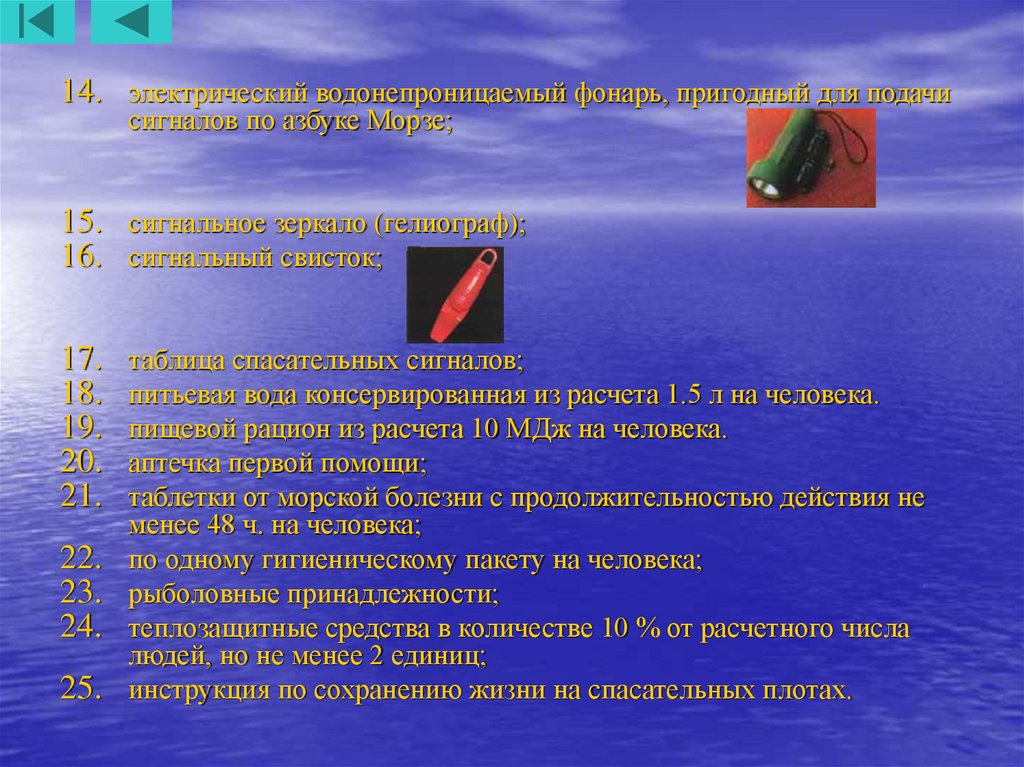 14. электрический водонепроницаемый фонарь, пригодный для подачи сигналов по азбуке Морзе;

15. сигнальное зеркало (гелиограф);
16. сигнальный свисток;

17. таблица спасательных сигналов;
18. питьевая вода консервированная из расчета 1.5 л на человека.
19. пищевой рацион из расчета 10 МДж на человека.
20. аптечка первой помощи;
21. таблетки от морской болезни с продолжительностью действия не менее 48 ч. на человека;
22. по одному гигиеническому пакету на человека;
23. рыболовные принадлежности;
24. теплозащитные средства в количестве 10 % от расчетного числа людей, но не менее 2 единиц;
25. инструкция по сохранению жизни на спасательных плотах.